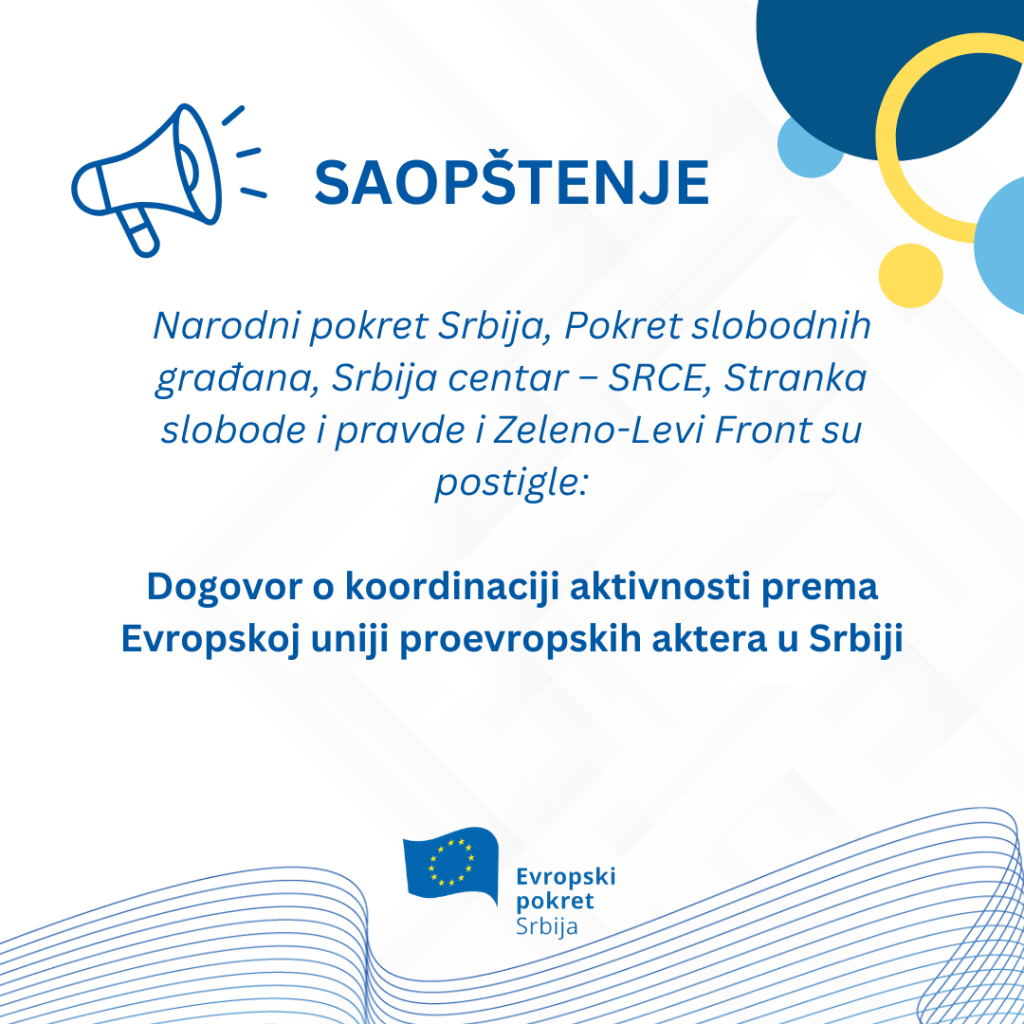 SAOPŠTENJE

Narodni pokret Srbija, Pokret slobodnih građana, Srbija centar – SRCE, Stranka slobode i pravde i Zeleno-Levi Front su postigle:

Dogovor o koordinaciji aktivnosti prema Evropskoj uniji proevropskih aktera u Srbiji

Evropski pokret Srbija